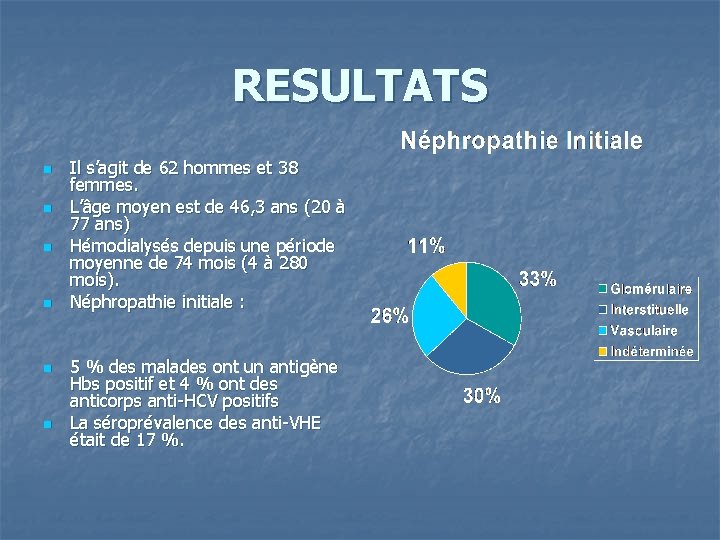 RESULTATS

Il s'agit de 62 hommes et 38 femmes.

L'âge moyen est de 46,3 ans (20 à 77 ans)

Hémodialysés depuis une période moyenne de 74 mois (4 à 280 mois).

Néphropathie initiale :

5 % des malades ont un antigène Hbs positif et 4 % ont des anticorps anti-HCV positifs

La séroprévalence des anti-VHE était de 17 %.

Néphropathie Initiale

11%

33%

26%

30%

Glomérulaire
Interstituelle
Vasculaire
Indéterminée